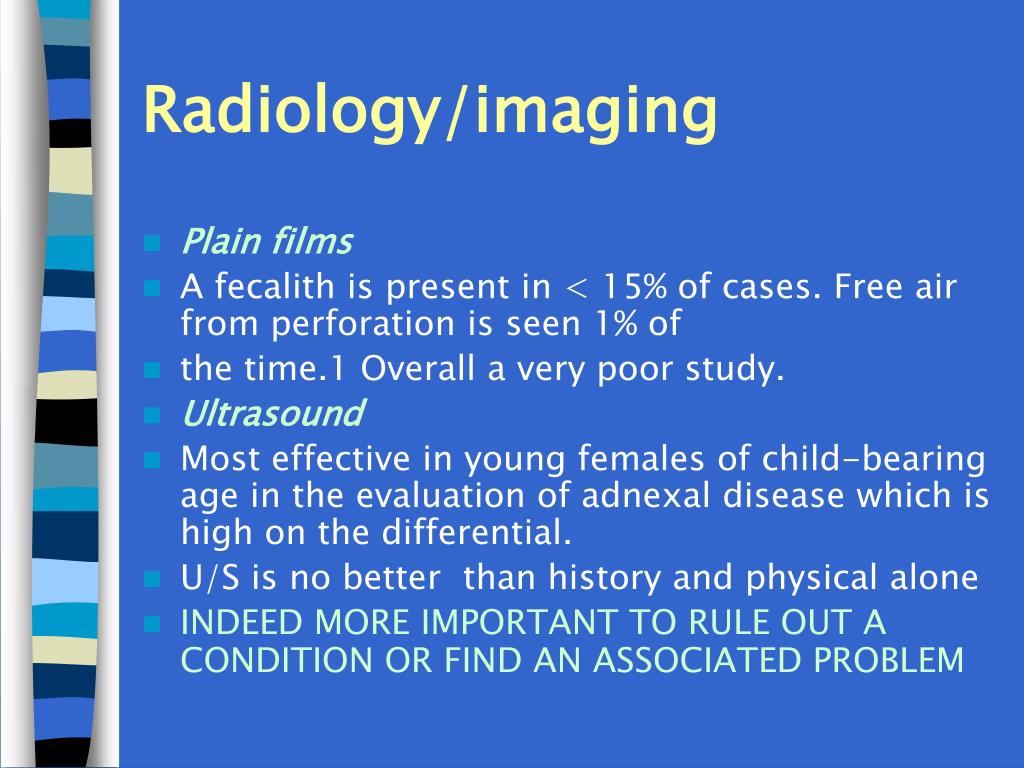 Radiology/imaging

Plain films

A fecalith is present in < 15% of cases. Free air from perforation is seen 1% of

the time.1 Overall a very poor study.

Ultrasound

Most effective in young females of child-bearing age in the evaluation of adnexal disease which is high on the differential.

U/S is no better than history and physical alone

INDEED MORE IMPORTANT TO RULE OUT A CONDITION OR FIND AN ASSOCIATED PROBLEM